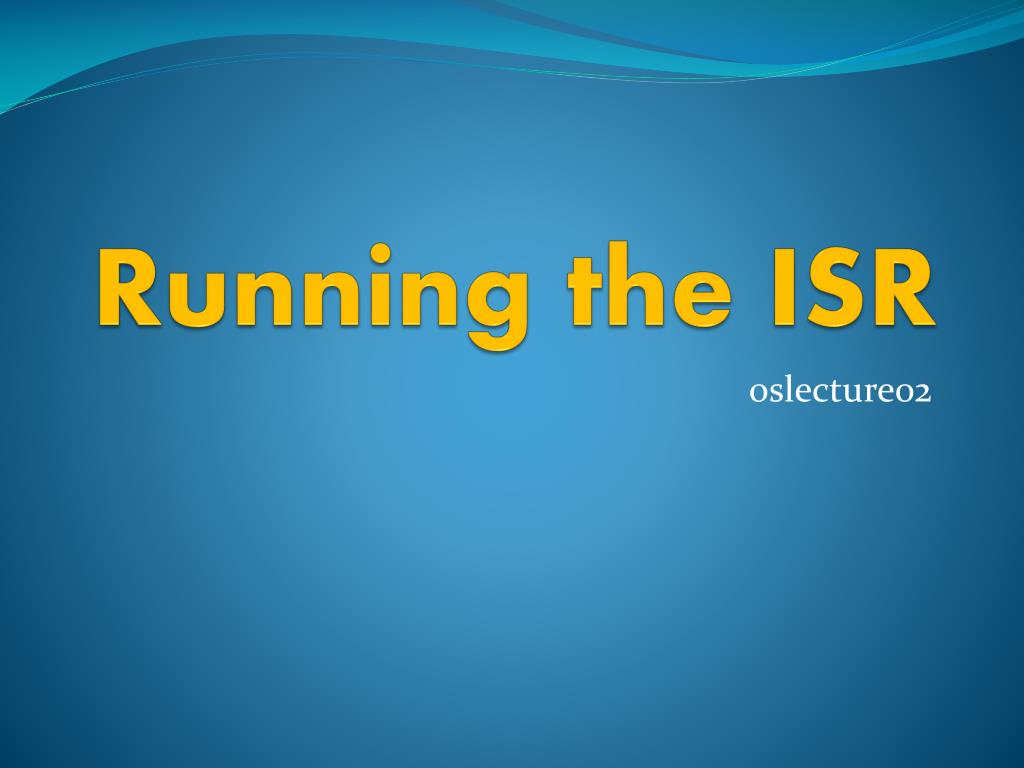 Running the ISR

oslecture02